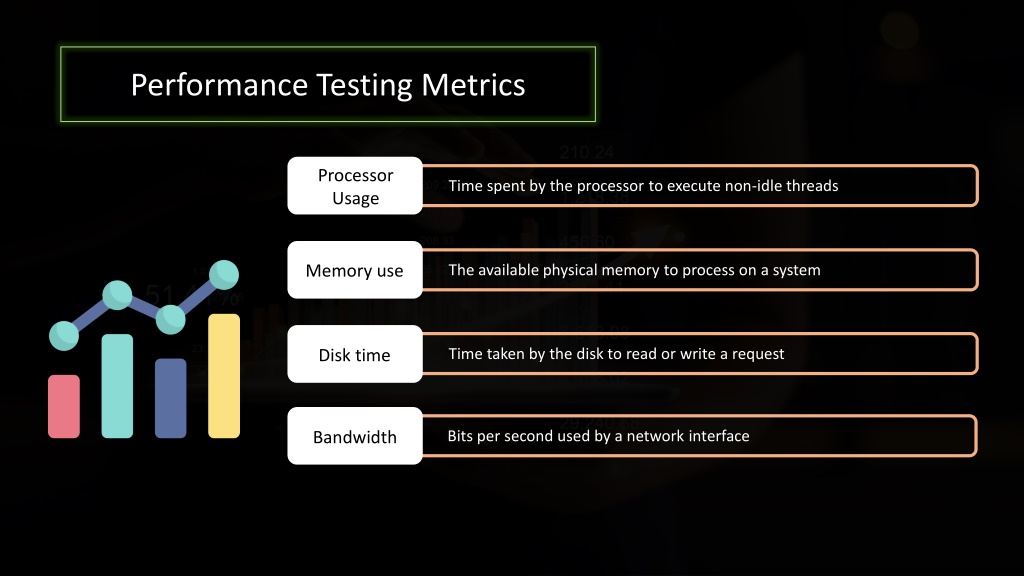 Performance Testing Metrics

Processor Usage
Time spent by the processor to execute non-idle threads

Memory use
The available physical memory to process on a system

Disk time
Time taken by the disk to read or write a request

Bandwidth
Bits per second used by a network interface